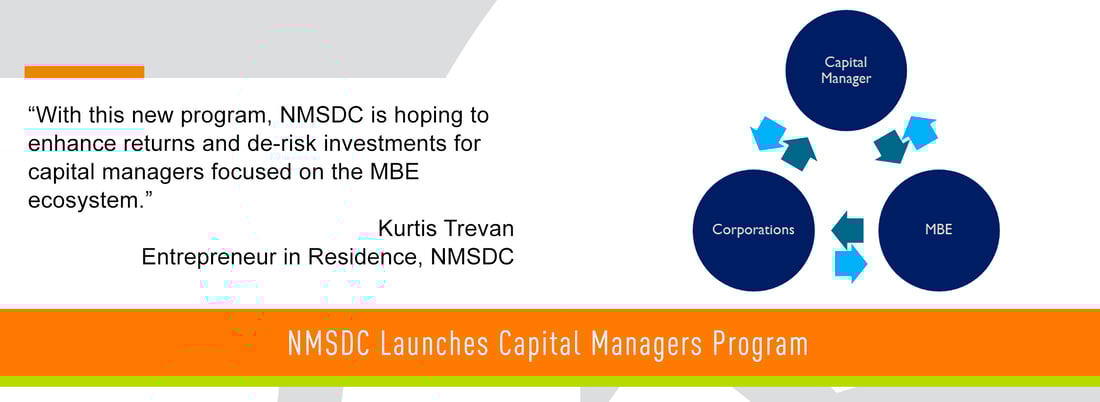 “With this new program, NMSDC is hoping to enhance returns and de-risk investments for capital managers focused on the MBE ecosystem.”

Kurtis Trevan
Entrepreneur in Residence, NMSDC

Capital Manager

Corporations

MBE

NMSDC Launches Capital Managers Program